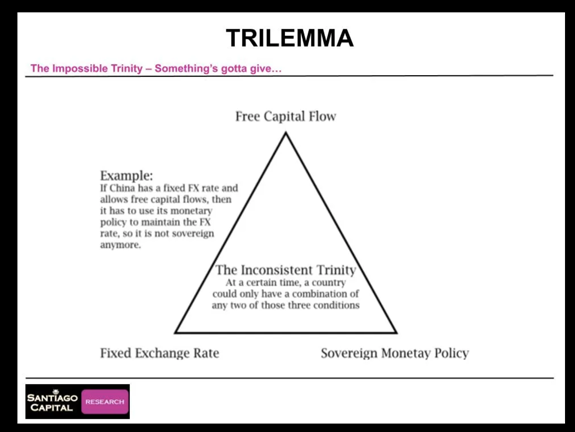 TRILEMMA

The Impossible Trinity – Something's gotta give…

Free Capital Flow

Example:
If China has a fixed FX rate and allows free capital flows, then it has to use its monetary policy to maintain the FX rate, so it is not sovereign anymore.

The Inconsistent Trinity
At a certain time, a country could only have a combination of any two of those three conditions

Fixed Exchange Rate

Sovereign Monetay Policy

SANTIAGO CAPITAL RESEARCH